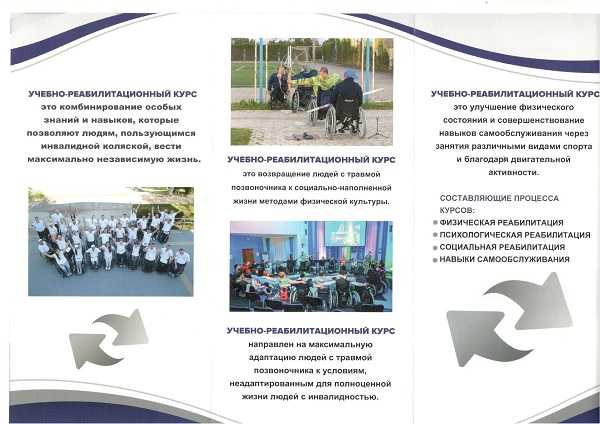 УЧЕБНО-РЕАБИЛИТАЦИОННЫЙ КУРС это комбинирование особых знаний и навыков, которые позволяют людям, пользующимся инвалидной коляской, вести максимально независимую жизнь.

УЧЕБНО-РЕАБИЛИТАЦИОННЫЙ КУРС это возвращение людей с травмой позвоночника к социально-наполненной жизни методами физической культуры.

УЧЕБНО-РЕАБИЛИТАЦИОННЫЙ КУРС направлен на максимальную адаптацию людей с травмой позвоночника к условиям, неадаптированным для полноценной жизни людей с инвалидностью.

УЧЕБНО-РЕАБИЛИТАЦИОННЫЙ КУРС это улучшение физического состояния и совершенствование навыков самообслуживания через занятия различными видами спорта и благодаря двигательной активности.

СОСТАВЛЯЮЩИЕ ПРОЦЕССА КУРСОВ:
ФИЗИЧЕСКАЯ РЕАБИЛИТАЦИЯ
ПСИХОЛОГИЧЕСКАЯ РЕАБИЛИТАЦИЯ
СОЦИАЛЬНАЯ РЕАБИЛИТАЦИЯ
НАВЫКИ САМООБСЛУЖИВАНИЯ